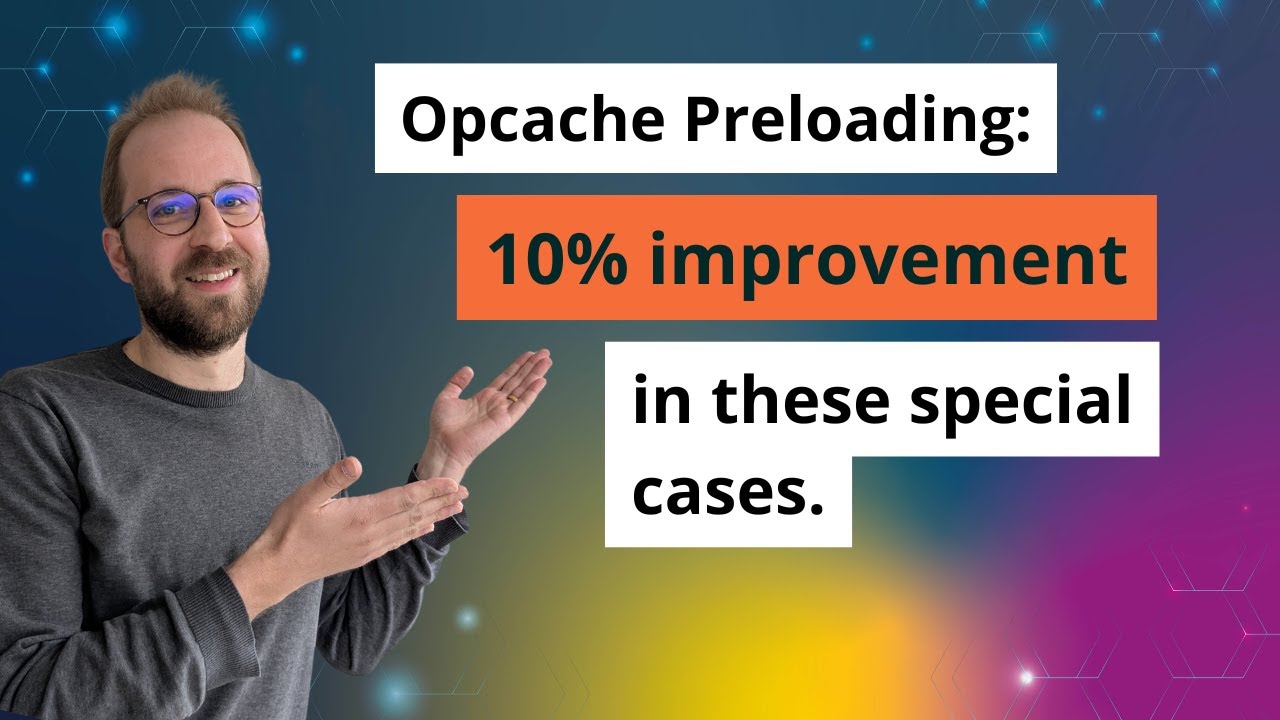 Opcache Preloading:

10% improvement

in these special cases.